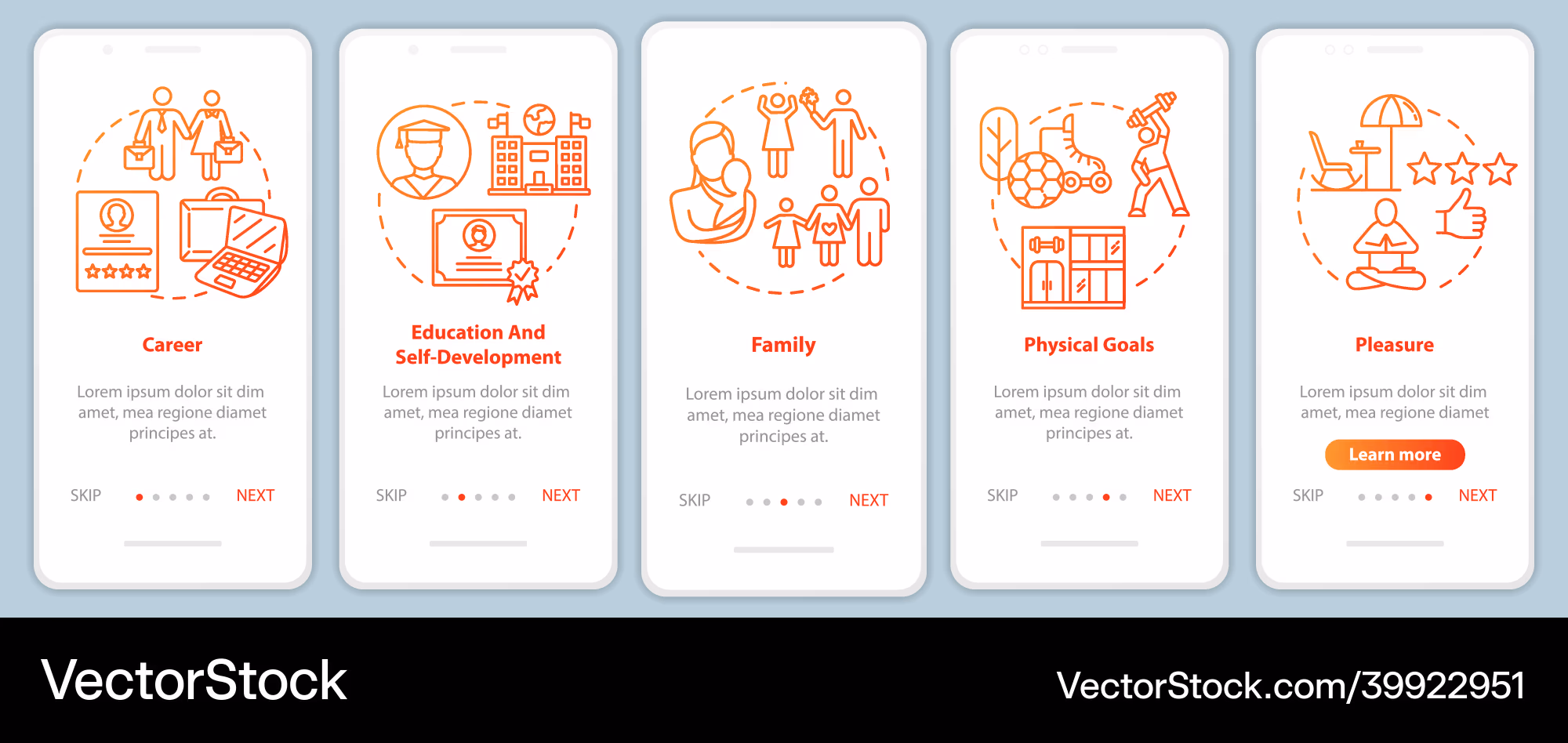 Career

Lorem ipsum dolor sit dim amet, mea regione diamet principes at.

SKIP NEXT

Education And Self-Development

Lorem ipsum dolor sit dim amet, mea regione diamet principes at.

SKIP NEXT

Family

Lorem ipsum dolor sit dim amet, mea regione diamet principes at.

SKIP NEXT

Physical Goals

Lorem ipsum dolor sit dim amet, mea regione diamet principes at.

SKIP NEXT

Pleasure

Lorem ipsum dolor sit dim amet, mea regione diamet

Learn more

SKIP NEXT

VectorStock

VectorStock.com/39922951